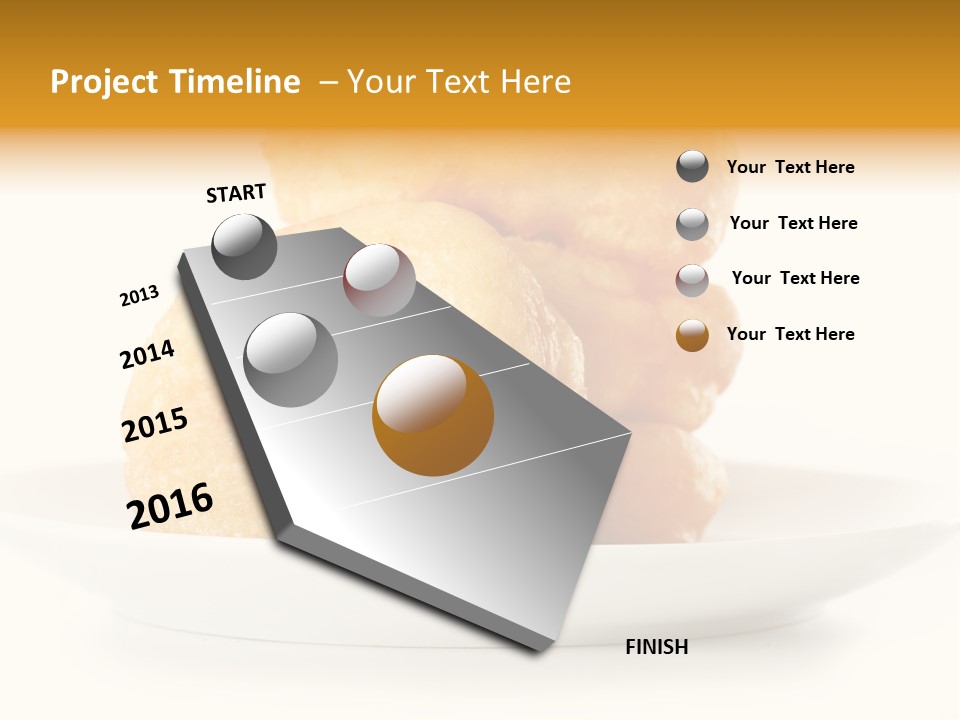 Project Timeline – Your Text Here

START

2013

2014

2015

2016

FINISH

Your Text Here

Your Text Here

Your Text Here

Your Text Here